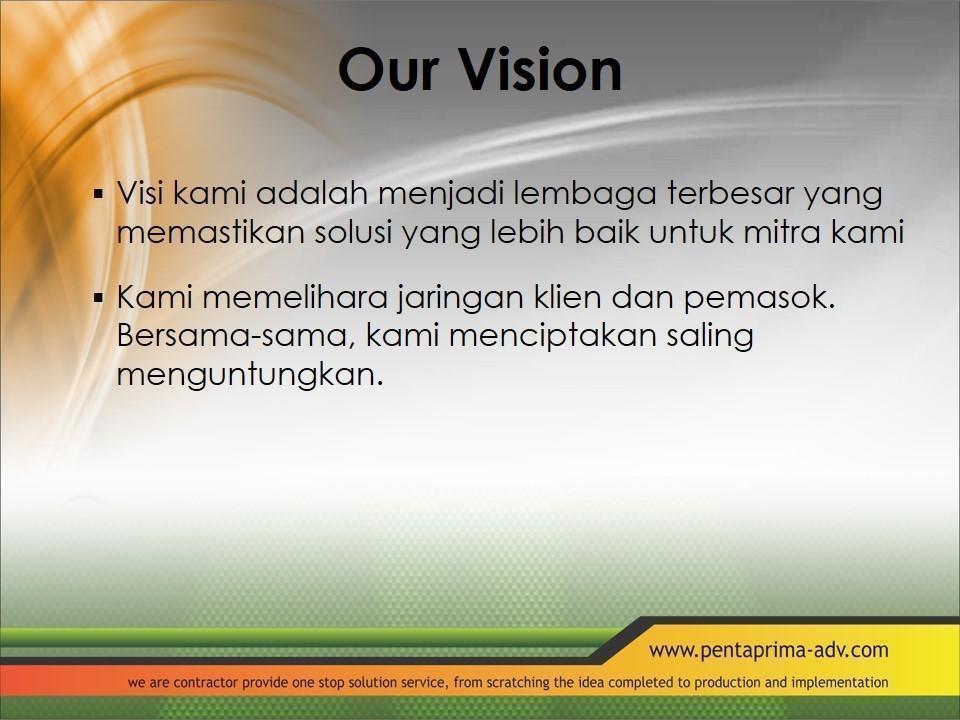 Our Vision

▪ Visi kami adalah menjadi lembaga terbesar yang memastikan solusi yang lebih baik untuk mitra kami

▪ Kami memelihara jaringan klien dan pemasok. Bersama-sama, kami menciptakan saling menguntungkan.

www.pentaprima-adv.com

we are contractor provide one stop solution service, from scratching the idea completed to production and implementation